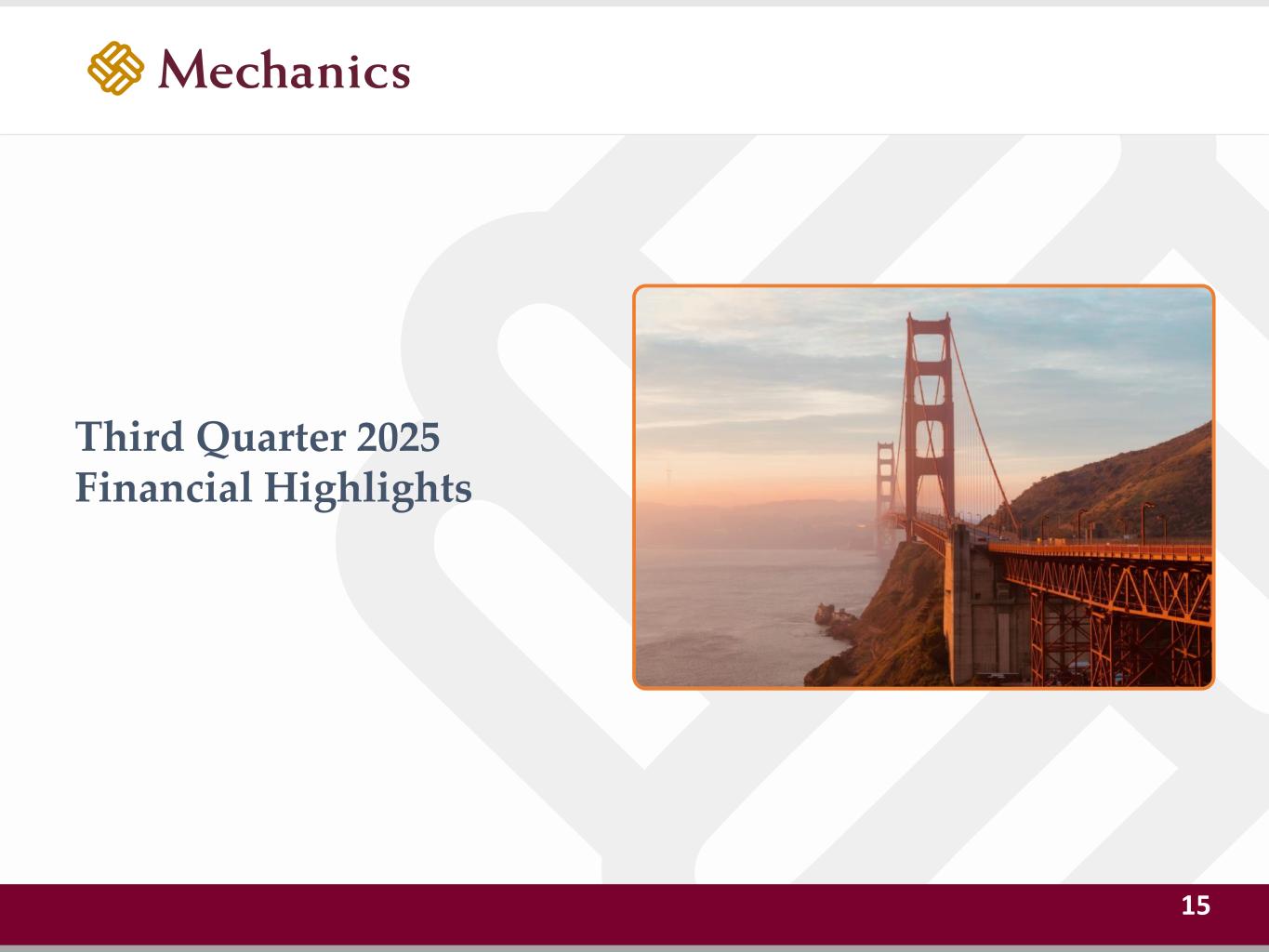 Mechanics

Third Quarter 2025
Financial Highlights

15